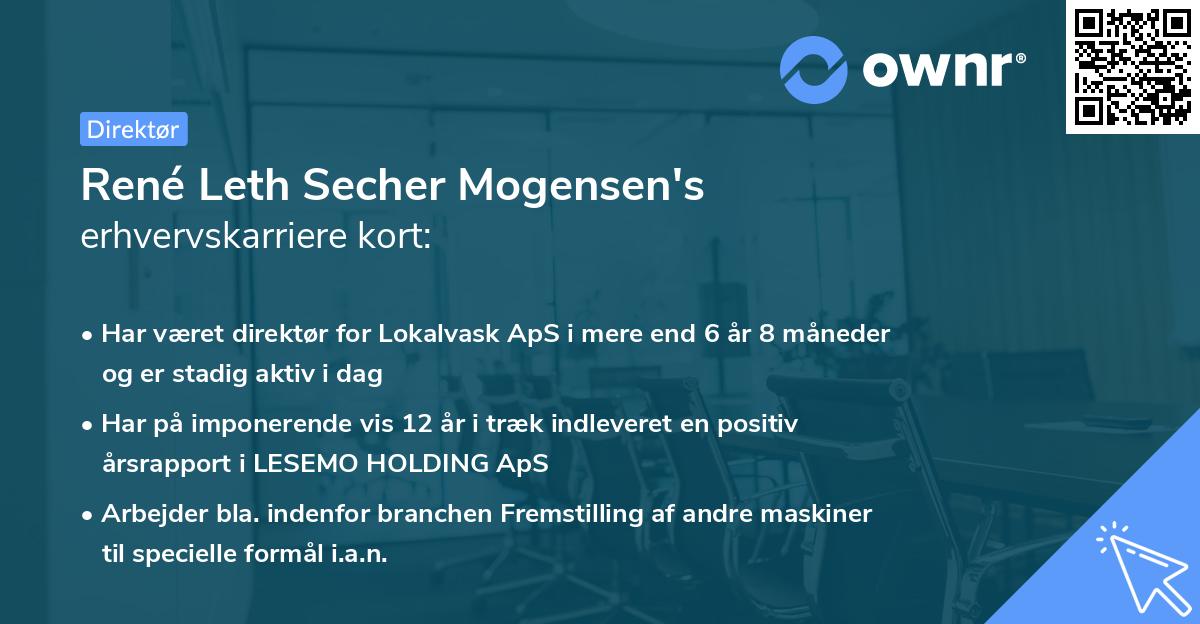 ownr®

Direktør

René Leth Secher Mogensen's erhvervskarriere kort:

• Har været direktør for Lokalvask ApS i mere end 6 år 8 måneder og er stadig aktiv i dag

• Har på imponerende vis 12 år i træk indleveret en positiv årsrapport i LESEMO HOLDING ApS

• Arbejder bla. indenfor branchen Fremstilling af andre maskiner til specielle formål i.a.n.